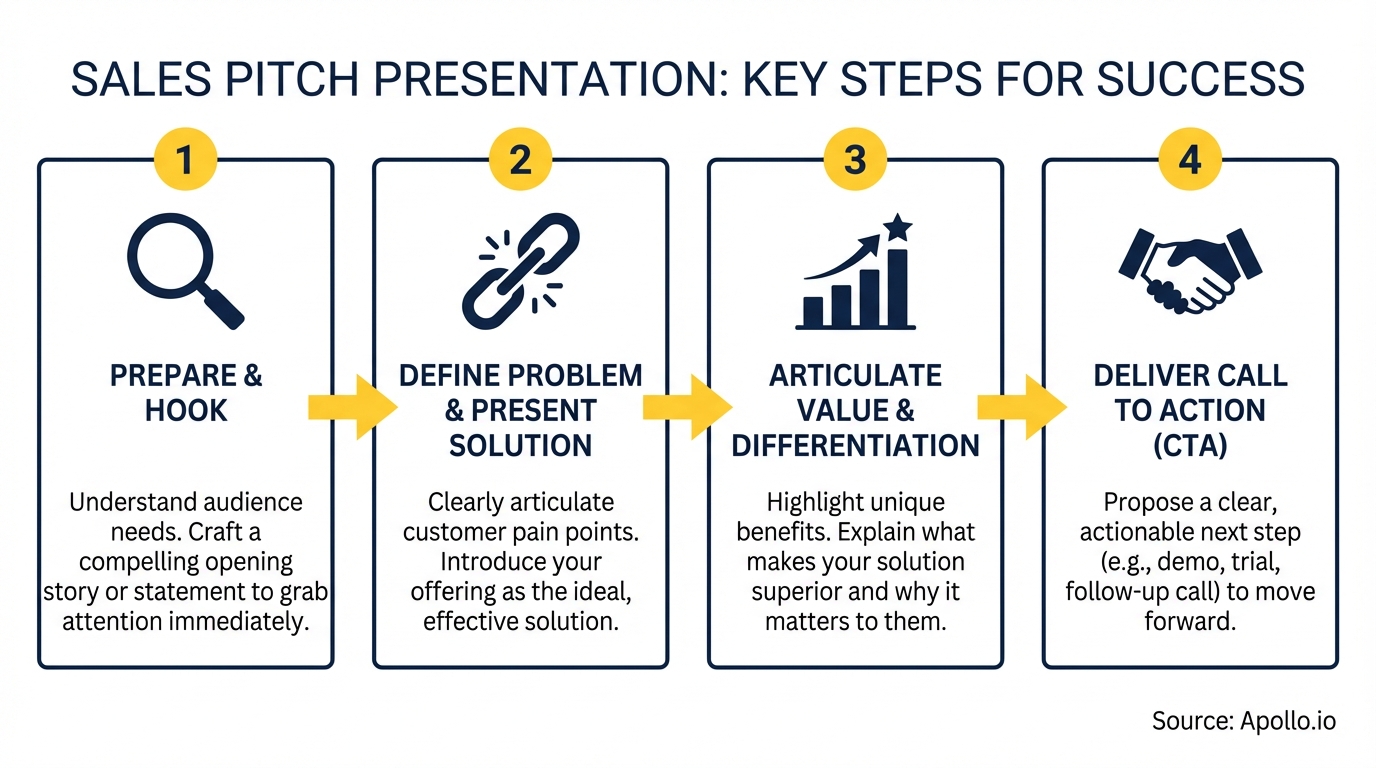 SALES PITCH PRESENTATION: KEY STEPS FOR SUCCESS

1

PREPARE & HOOK

Understand audience needs. Craft a compelling opening story or statement to grab attention immediately.

2

DEFINE PROBLEM & PRESENT SOLUTION

Clearly articulate customer pain points. Introduce your offering as the ideal, effective solution.

3

ARTICULATE VALUE & DIFFERENTIATION

Highlight unique benefits. Explain what makes your solution superior and why it matters to them.

4

DELIVER CALL TO ACTION (CTA)

Propose a clear, actionable next step (e.g., demo, trial, follow-up call) to move forward.

Source: Apollo.io